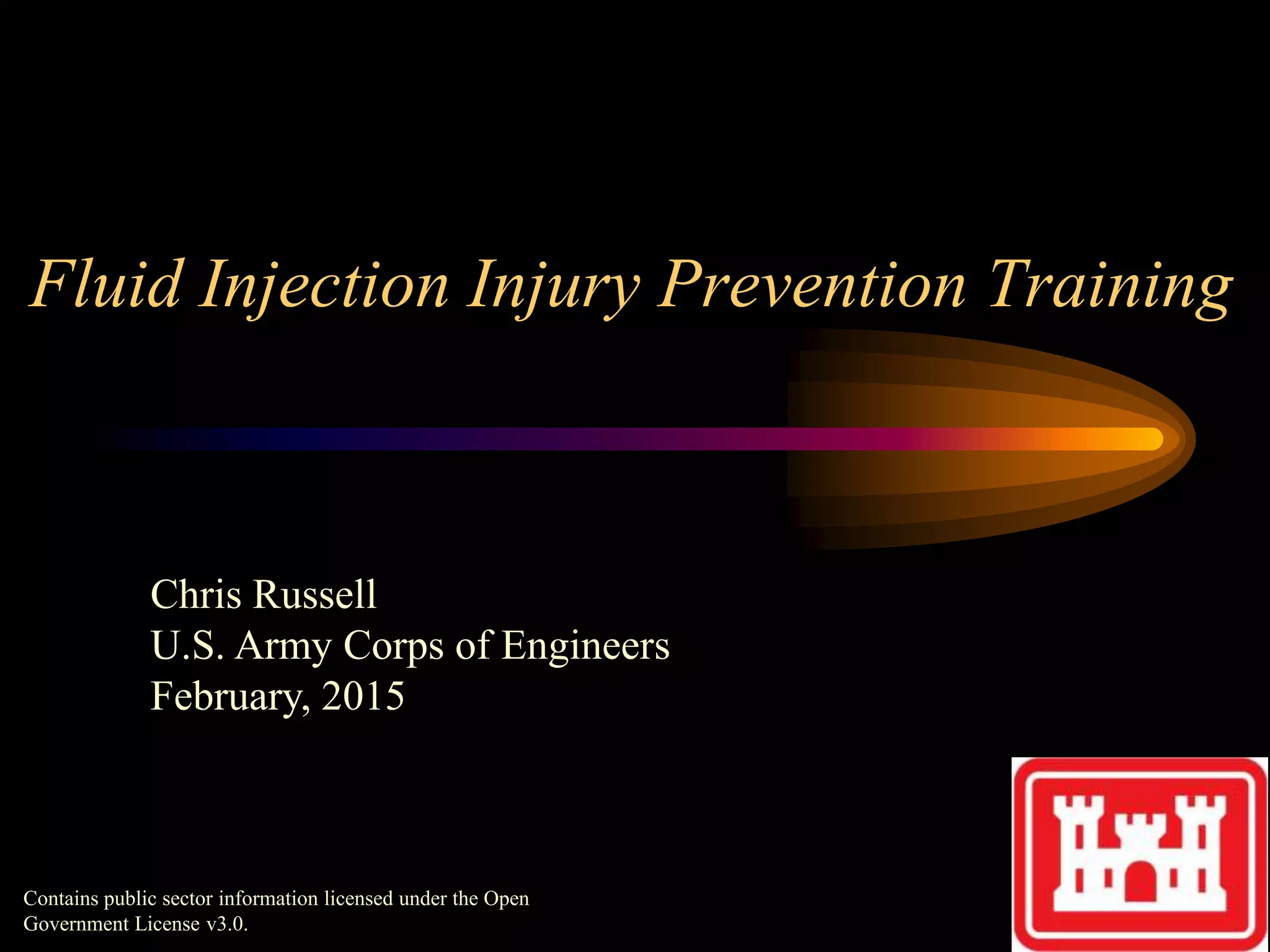 Fluid Injection Injury Prevention Training

Chris Russell
U.S. Army Corps of Engineers
February, 2015

Contains public sector information licensed under the Open Government License v3.0.